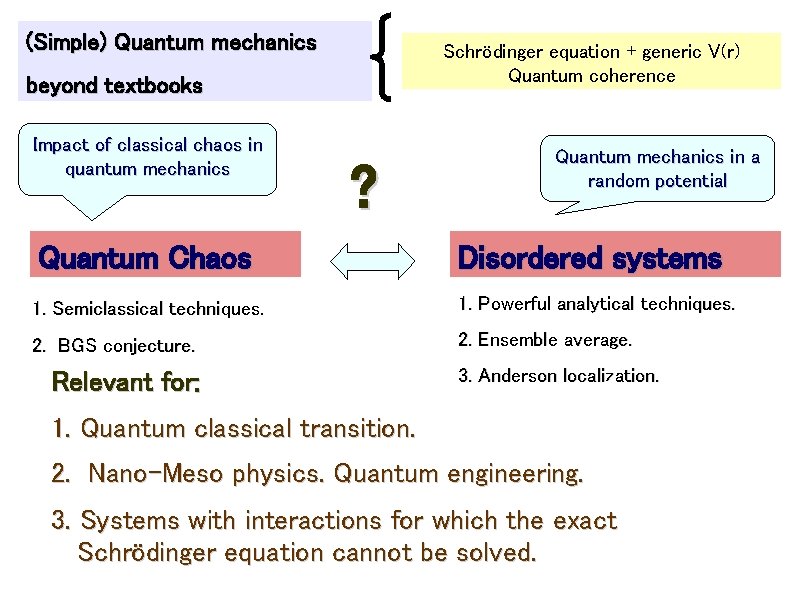 (Simple) Quantum mechanics
beyond textbooks

Schrödinger equation + generic V(r)
Quantum coherence

Impact of classical chaos in quantum mechanics

?

Quantum mechanics in a random potential

Quantum Chaos

Disordered systems

1. Semiclassical techniques.

2. BGS conjecture.

1. Powerful analytical techniques.

2. Ensemble average.

3. Anderson localization.

Relevant for:

1. Quantum classical transition.

2. Nano-Meso physics. Quantum engineering.

3. Systems with interactions for which the exact Schrödinger equation cannot be solved.